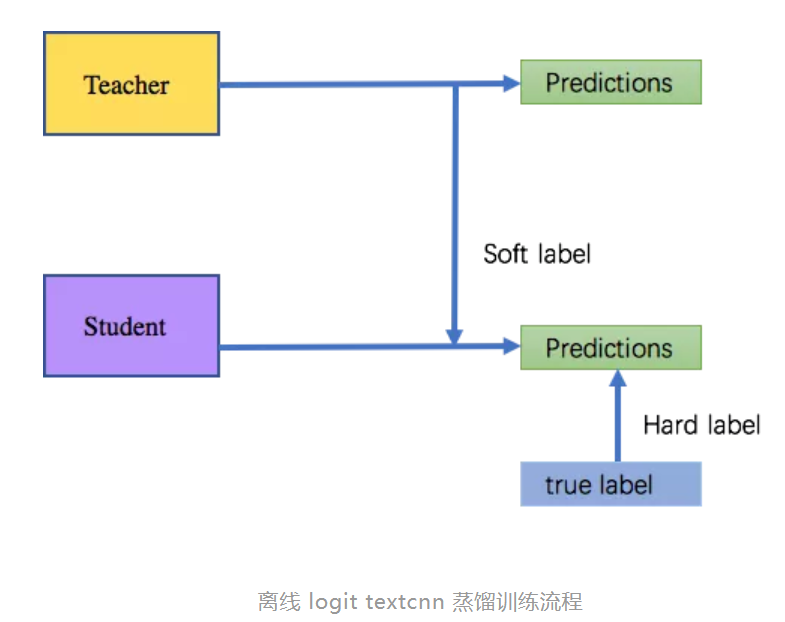 Teacher

Predictions

Soft label

Student

Predictions

Hard label

true label

离线 logit textcnn 蒸馏训练流程